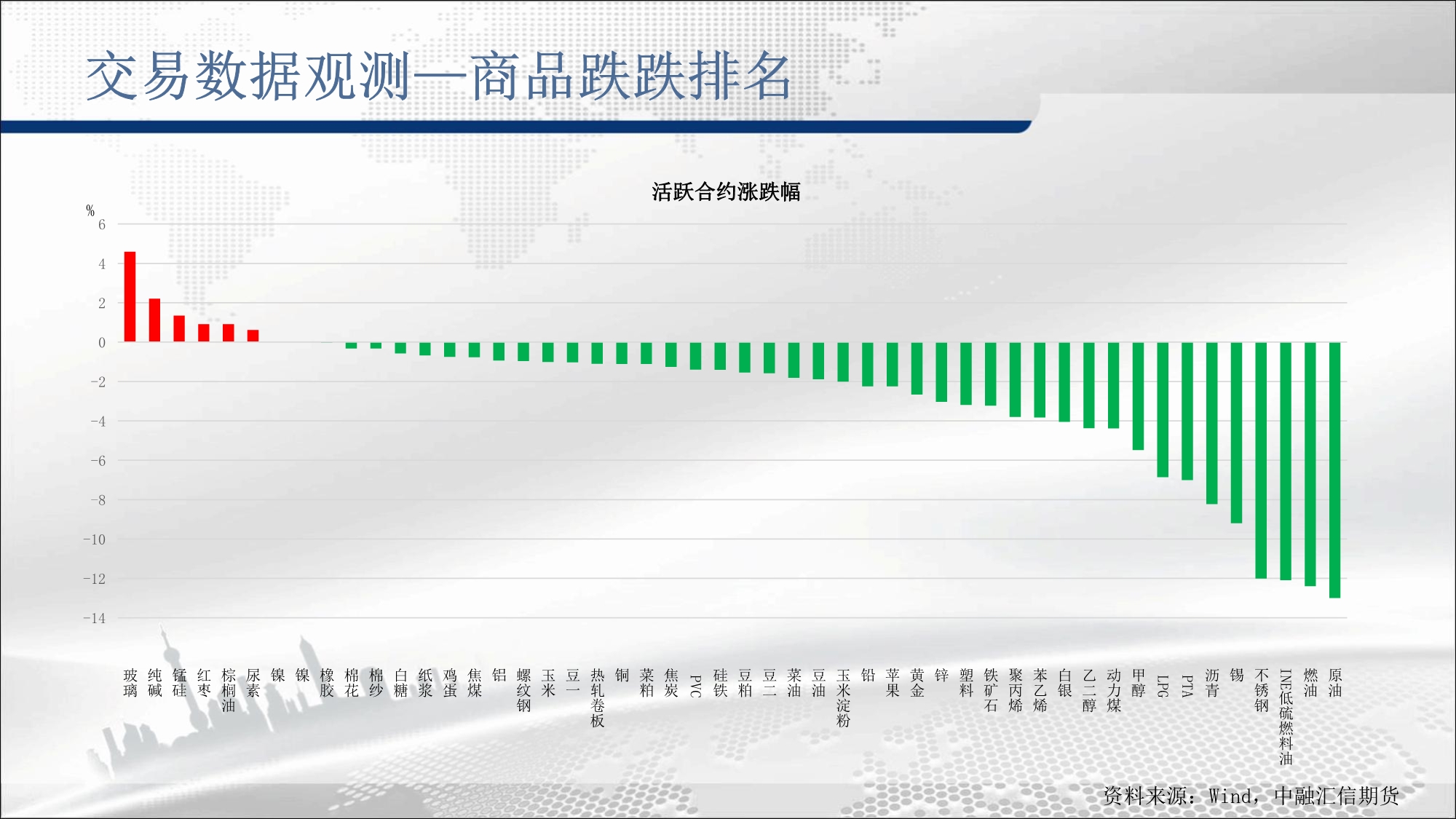 交易数据观测—商品跌跌排名

活跃合约涨跌幅

%
6
4
2
0
-2
-4
-6
-8
-10
-12
-14

玻璃 纯碱 锰硅 红枣 棕榈油 尿素 镍 镍 橡胶 棉花 棉纱 白糖 纸浆 鸡蛋 焦煤 铝 螺纹钢 玉米 豆一 热轧卷板 铜 菜粕 焦炭 PVC 硅铁 豆粕 豆二 菜油 豆油 玉米淀粉 铅 苹果 黄金 锌 塑料 铁矿石 聚丙烯 苯乙烯 白银 乙二醇 动力煤 甲醇 LPG PTA 沥青 锡 不锈钢 INE低硫燃料油 燃油 原油

资料来源：Wind，中融汇信期货